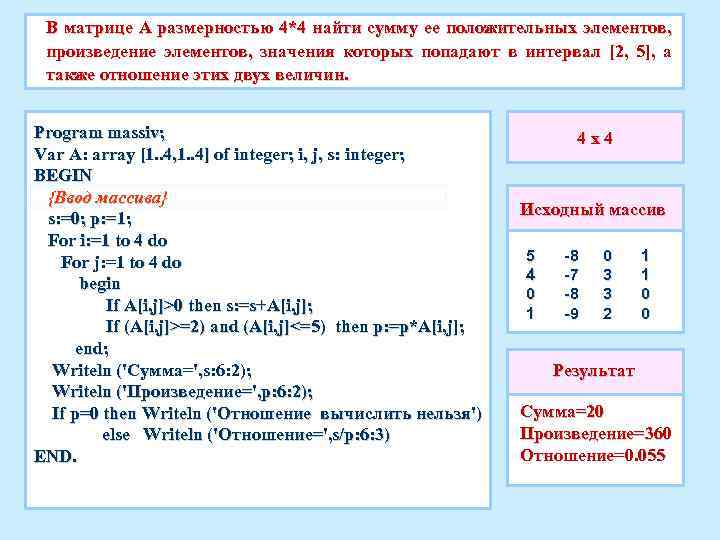 В матрице А размерностью 4*4 найти сумму ее положительных элементов, произведение элементов, значения которых попадают в интервал [2, 5], а также отношение этих двух величин.

Program massiv;
Var A: array [1..4,1..4] of integer; i, j, s: integer;
BEGIN
{Ввод массива}
s:=0; p:=1;
For i:=1 to 4 do
For j:=1 to 4 do
begin
If A[i,j]>0 then s:=s+A[i,j];
If (A[i,j]>=2) and (A[i,j]<=5) then p:=p*A[i,j];
end;
Writeln ('Сумма=',s:6:2);
Writeln ('Произведение=',p:6:2);
If p=0 then Writeln ('Отношение вычислить нельзя')
else Writeln ('Отношение=',s/p:6:3)
END.

4 x 4

Исходный массив

| 5 | -8 | 0 | 1 |
|---|---|---|---|
| 4 | -7 | 3 | 1 |
| 0 | -8 | 3 | 0 |
| 1 | -9 | 2 | 0 |

Результат

Сумма=20
Произведение=360
Отношение=0.055